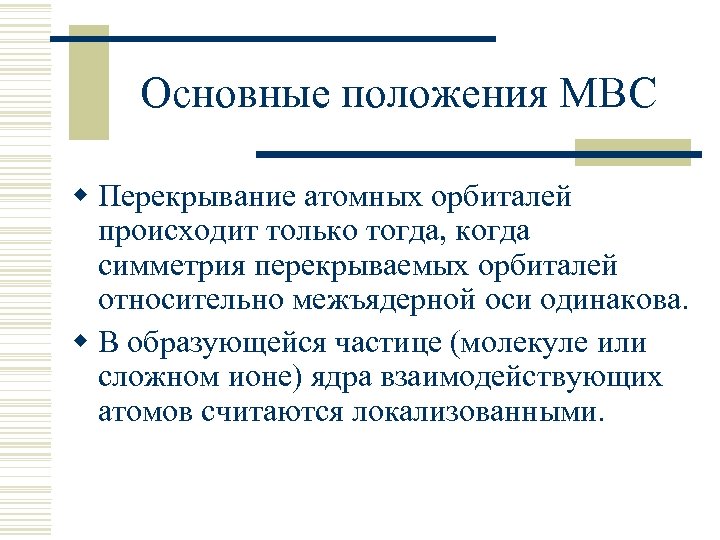 Основные положения МВС

◆ Перекрывание атомных орбиталей происходит только тогда, когда симметрия перекрываемых орбиталей относительно межъядерной оси одинакова.

◆ В образующейся частице (молекуле или сложном ионе) ядра взаимодействующих атомов считаются локализованными.